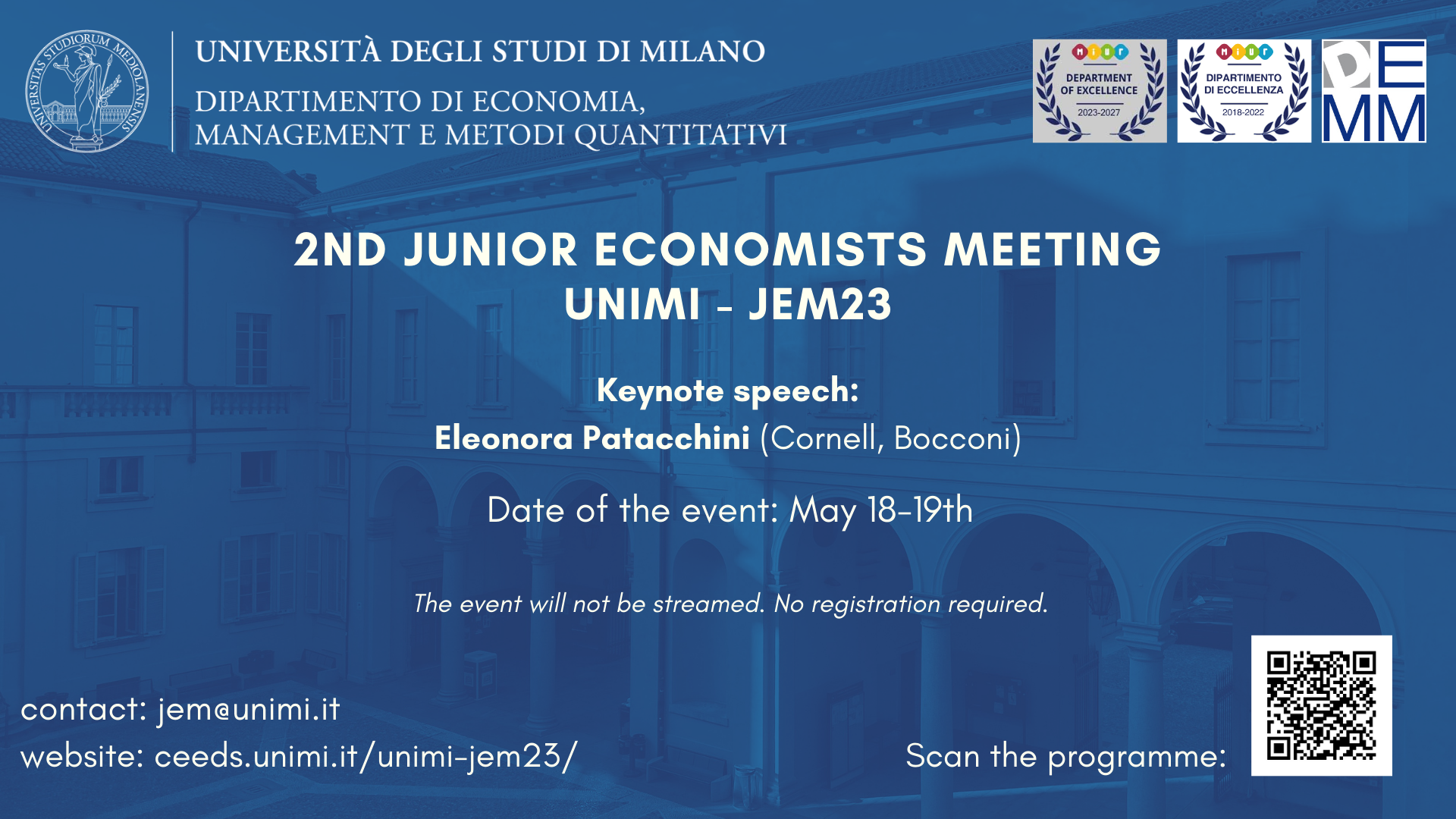 UNIVERSITAS STUDIORUM MEDIOLANENSIS

UNIVERSITÀ DEGLI STUDI DI MILANO
DIPARTIMENTO DI ECONOMIA, MANAGEMENT E METODI QUANTITATIVI

MIUR
DEPARTMENT OF EXCELLENCE
2023-2027

MIUR
DIPARTIMENTO DI ECCELLENZA
2018-2022

DEMM

2ND JUNIOR ECONOMISTS MEETING
UNIMI - JEM23

Keynote speech:
Eleonora Patacchini (Cornell, Bocconi)

Date of the event: May 18-19th

The event will not be streamed. No registration required.

contact: jem@unimi.it
website: ceeds.unimi.it/unimi-jem23/

Scan the programme: